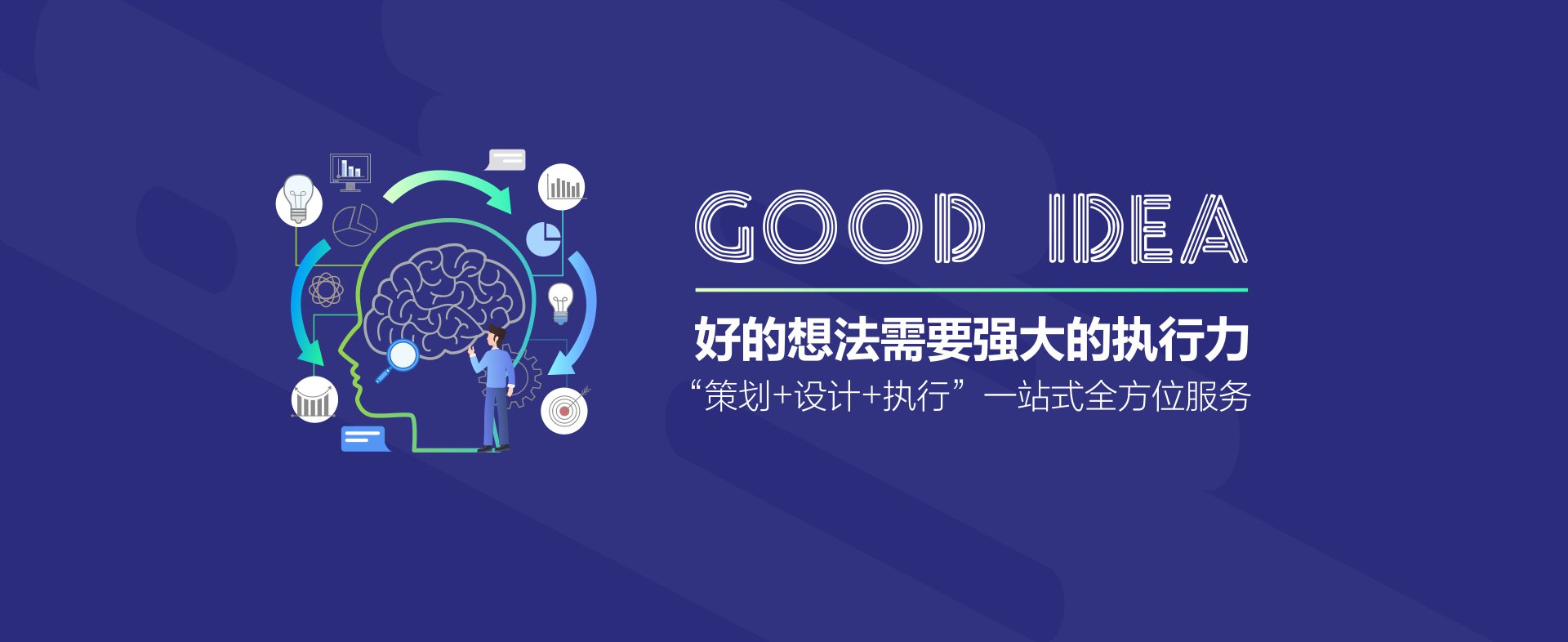 GOOD IDEA

好的想法需要强大的执行力

“策划+设计+执行”一站式全方位服务